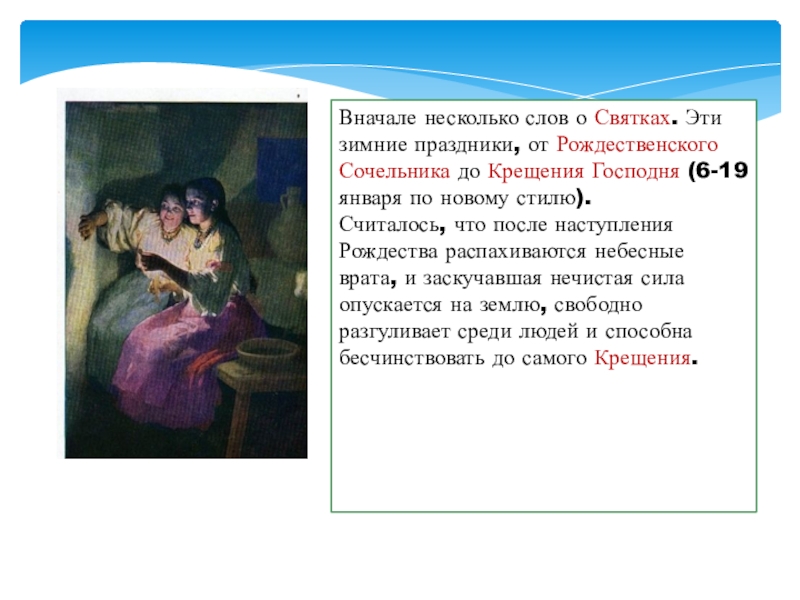 Вначале несколько слов о Святках. Эти зимние праздники, от Рождественского Сочельника до Крещения Господня (6-19 января по новому стилю).
Считалось, что после наступления Рождества распахиваются небесные врата, и заскучавшая нечистая сила опускается на землю, свободно разгуливает среди людей и способна бесчинствовать до самого Крещения.